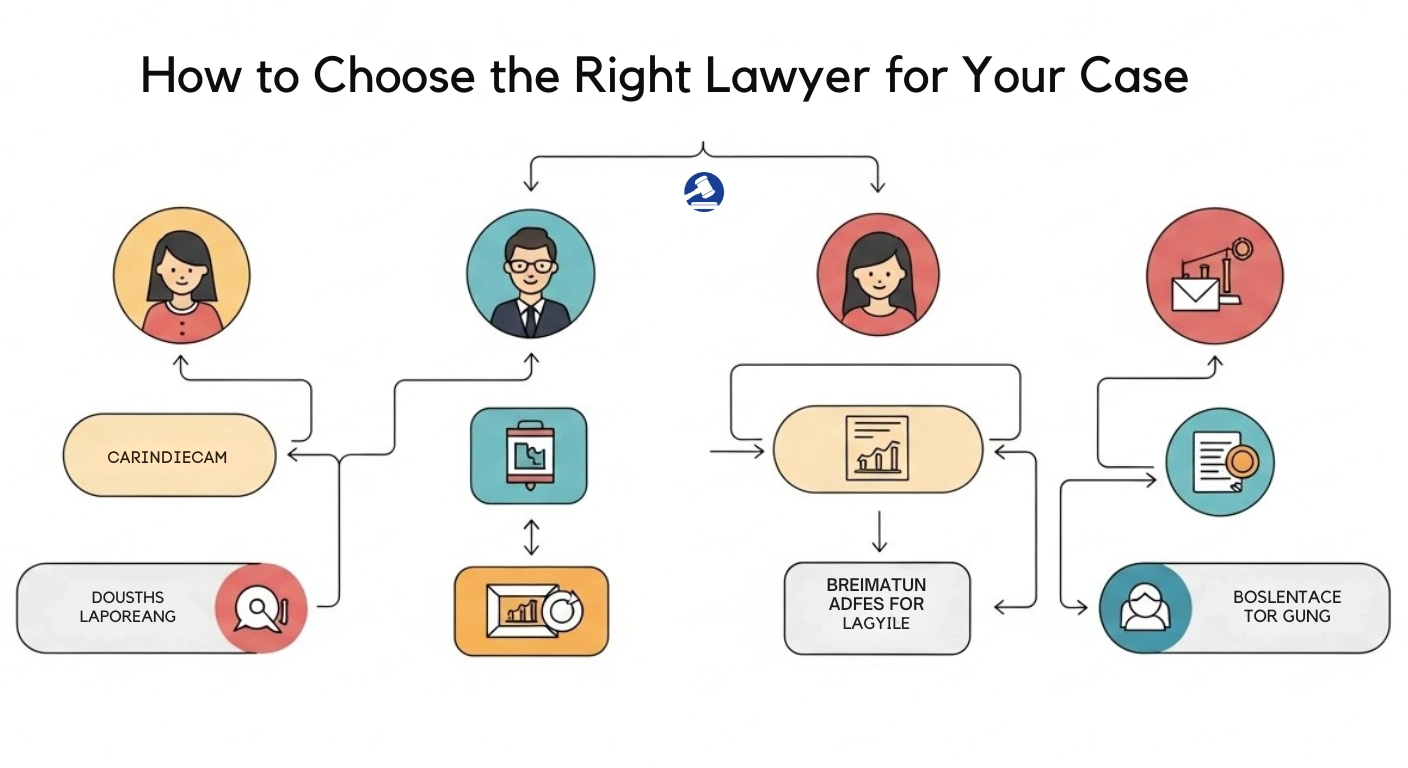 How to Choose the Right Lawyer for Your Case

CARINDIECAM

DOUSTHS LAPOREANG

BREIMATUN ADFES FOR LAGYILE

BOSLENTACE TOR GUNG